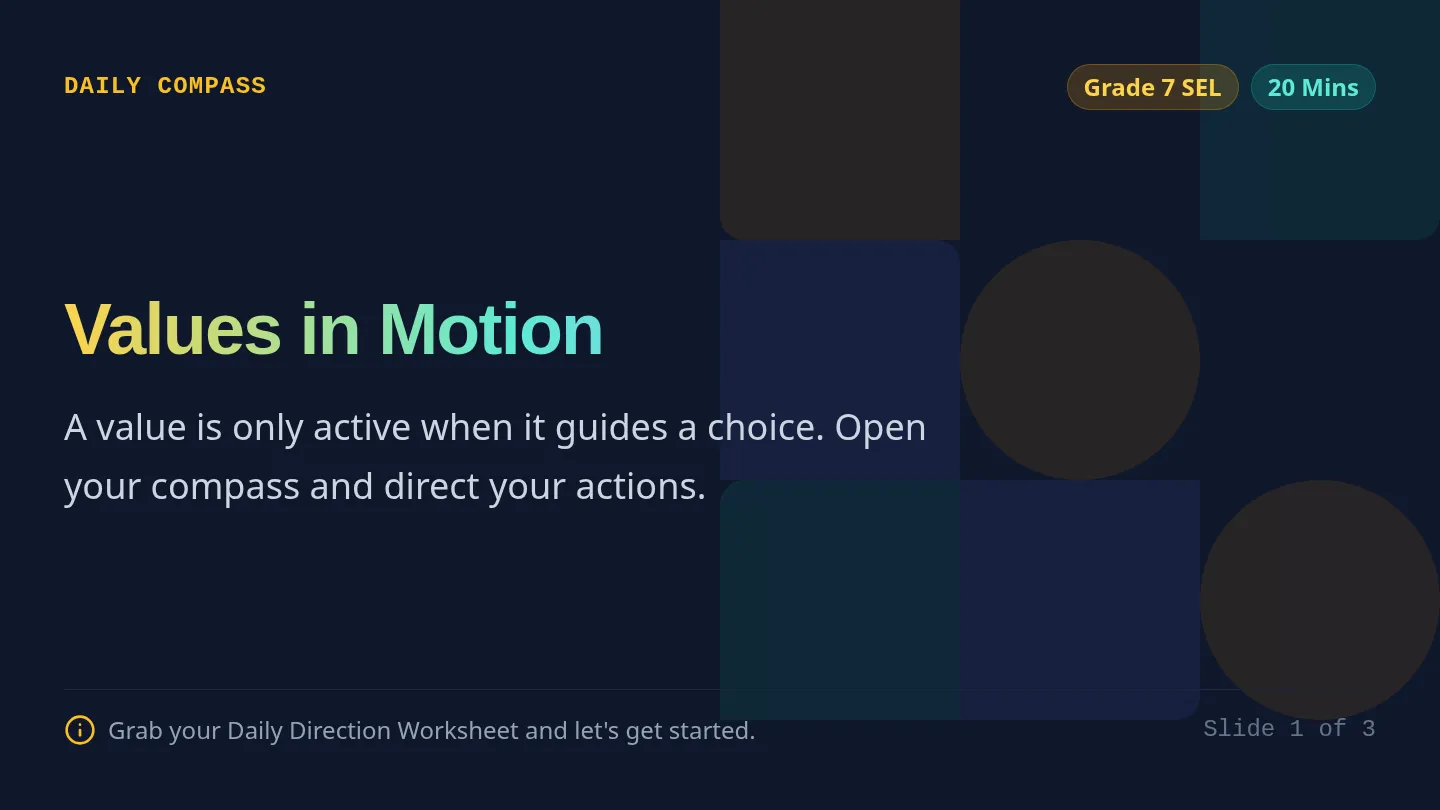 DAILY COMPASS

Grade 7 SEL

20 Mins

Values in Motion

A value is only active when it guides a choice. Open your compass and direct your actions.

Grab your Daily Direction Worksheet and let's get started.

Slide 1 of 3